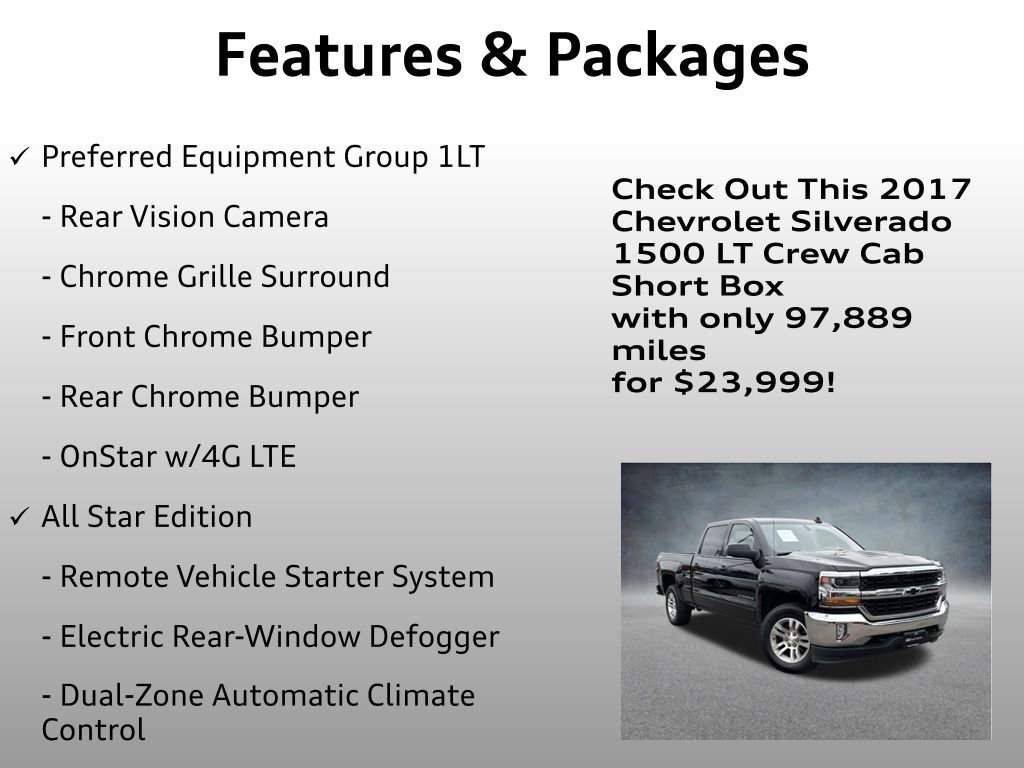 Features & Packages

✓ Preferred Equipment Group 1LT

- Rear Vision Camera

- Chrome Grille Surround

- Front Chrome Bumper

- Rear Chrome Bumper

- OnStar w/4G LTE

✓ All Star Edition

- Remote Vehicle Starter System

- Electric Rear-Window Defogger

- Dual-Zone Automatic Climate Control

Check Out This 2017 Chevrolet Silverado 1500 LT Crew Cab Short Box with only 97,889 miles for $23,999!